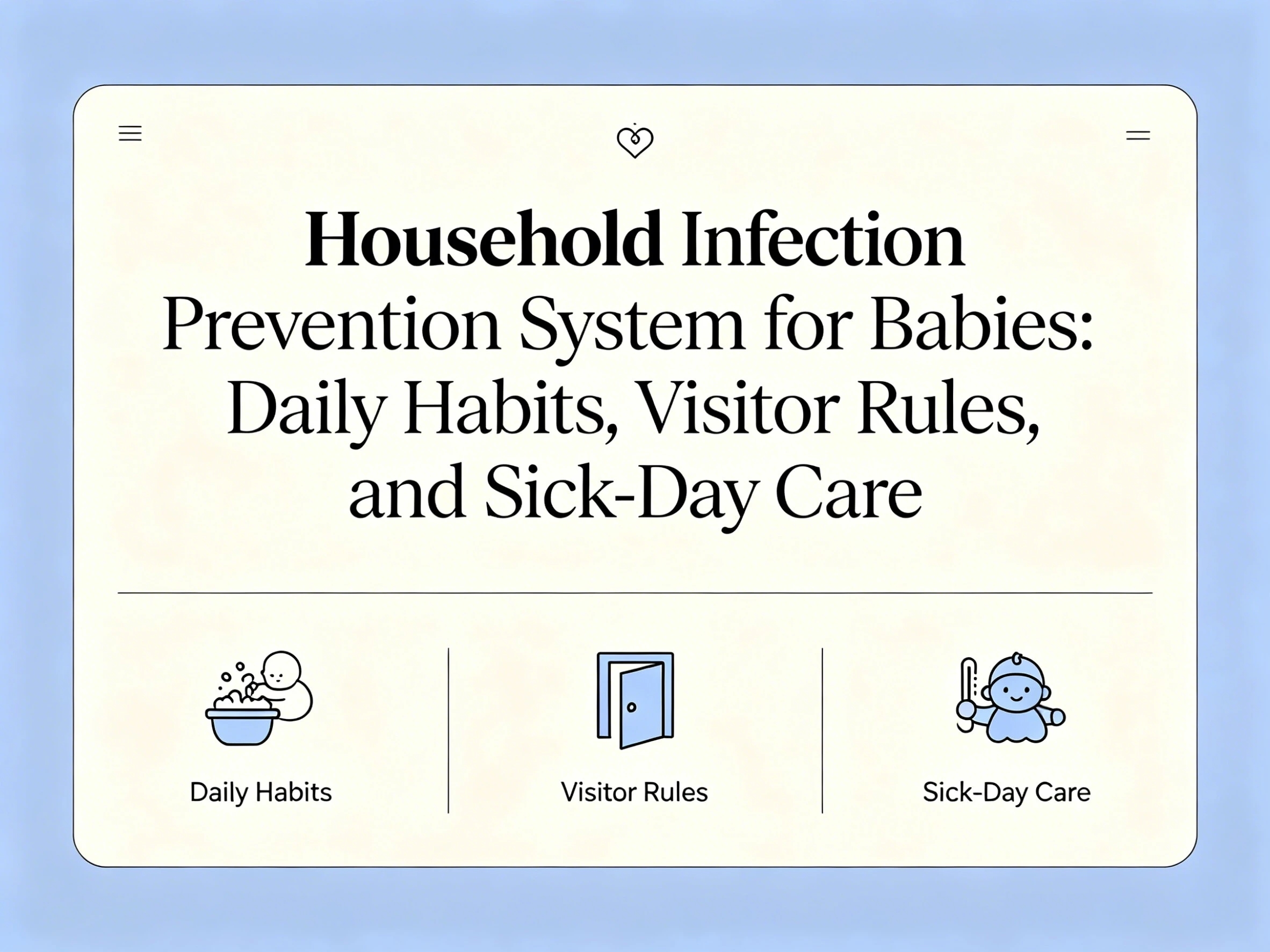 Household Infection Prevention System for Babies: Daily Habits, Visitor Rules, and Sick-Day Care

Daily Habits

Visitor Rules

Sick-Day Care